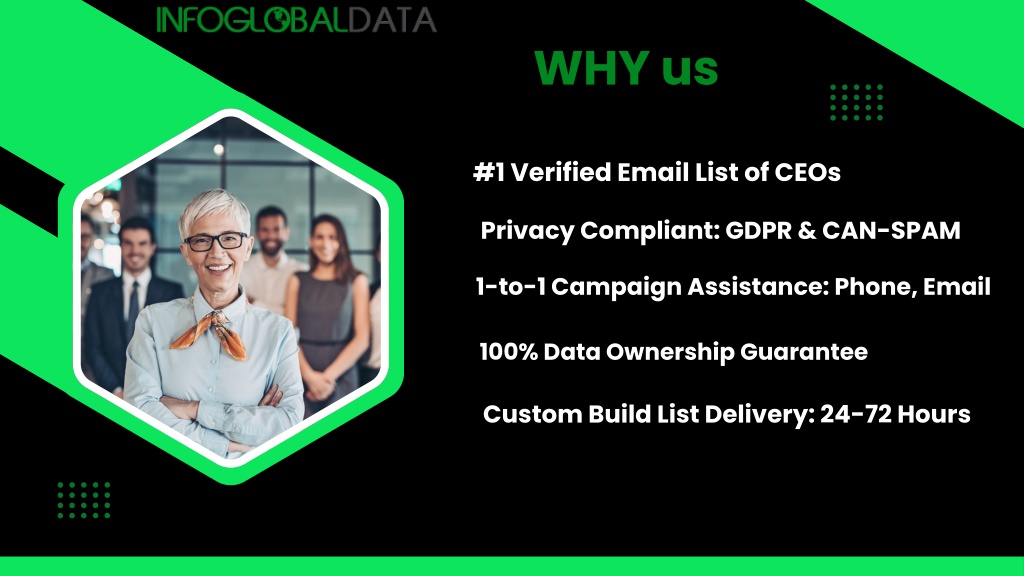 INFOGLOBALDATA

WHY us

#1 Verified Email List of CEOs

Privacy Compliant: GDPR & CAN-SPAM

1-to-1 Campaign Assistance: Phone, Email

100% Data Ownership Guarantee

Custom Build List Delivery: 24-72 Hours